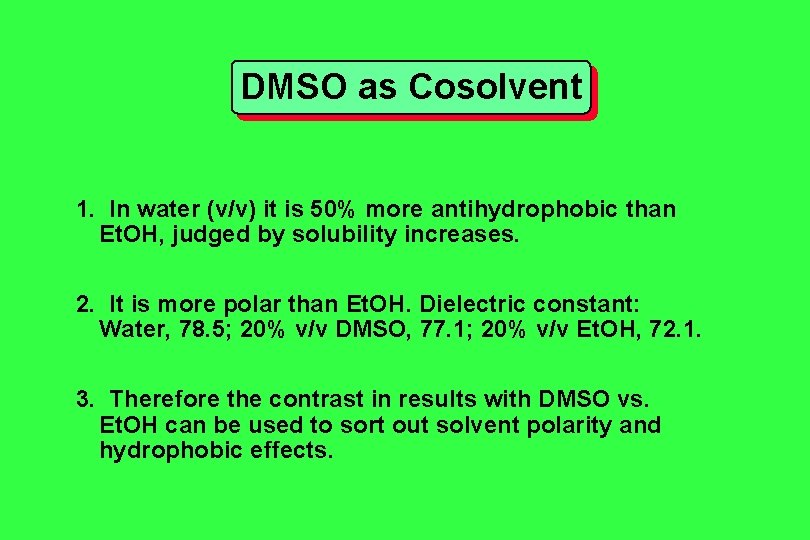 DMSO as Cosolvent

1. In water (v/v) it is 50% more antihydrophobic than EtOH, judged by solubility increases.

2. It is more polar than EtOH. Dielectric constant: Water, 78.5; 20% v/v DMSO, 77.1; 20% v/v EtOH, 72.1.

3. Therefore the contrast in results with DMSO vs. EtOH can be used to sort out solvent polarity and hydrophobic effects.